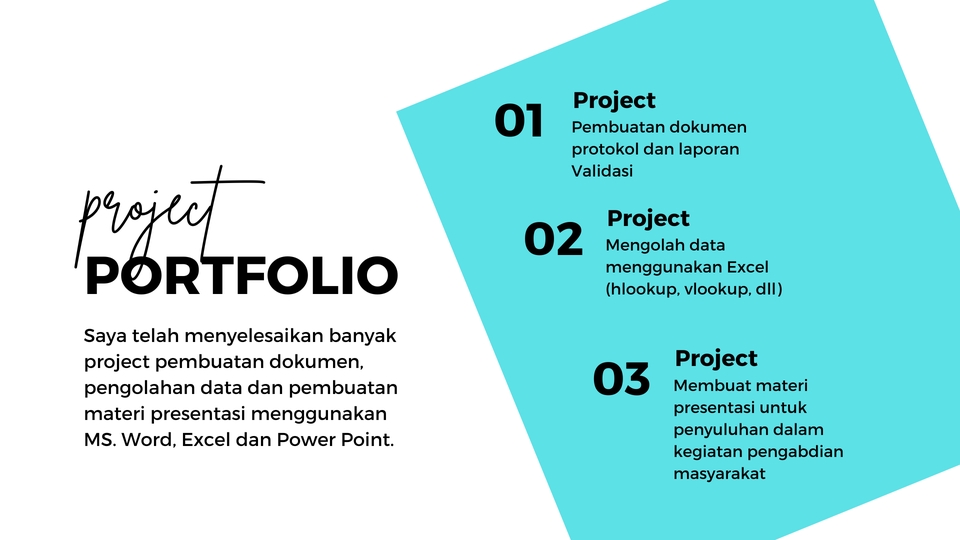 project
PORTFOLIO

Saya telah menyelesaikan banyak project pembuatan dokumen, pengolahan data dan pembuatan materi presentasi menggunakan MS. Word, Excel dan Power Point.

01
Project
Pembuatan dokumen protokol dan laporan Validasi

02
Project
Mengolah data menggunakan Excel (hlookup, vlookup, dll)

03
Project
Membuat materi presentasi untuk penyuluhan dalam kegiatan pengabdian masyarakat